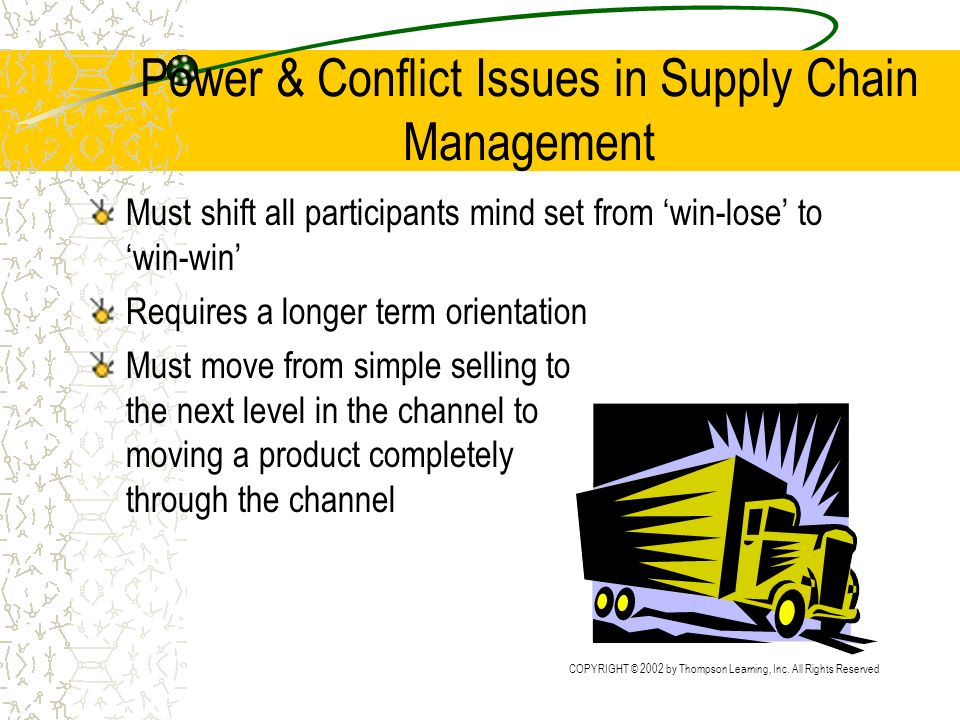 Power & Conflict Issues in Supply Chain Management

Must shift all participants mind set from ‘win-lose’ to ‘win-win’

Requires a longer term orientation

Must move from simple selling to the next level in the channel to moving a product completely through the channel

COPYRIGHT © 2002 by Thompson Learning, Inc. All Rights Reserved